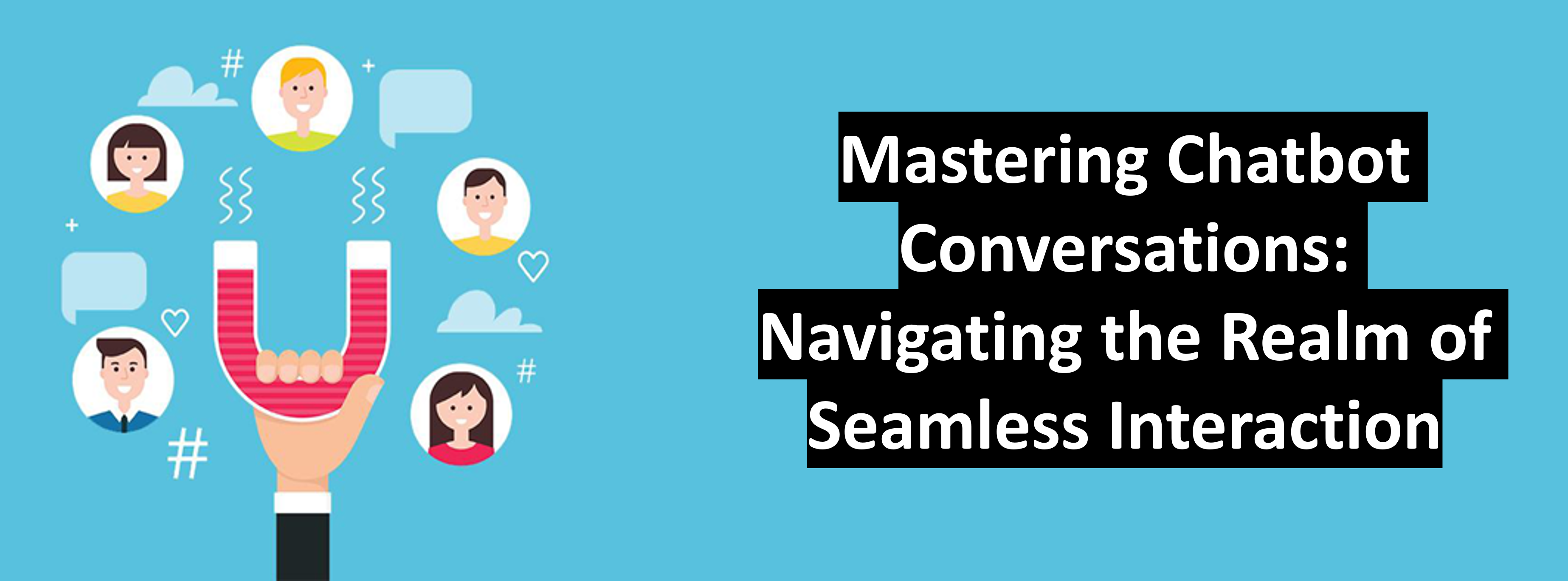 Mastering Chatbot Conversations: Navigating the Realm of Seamless Interaction